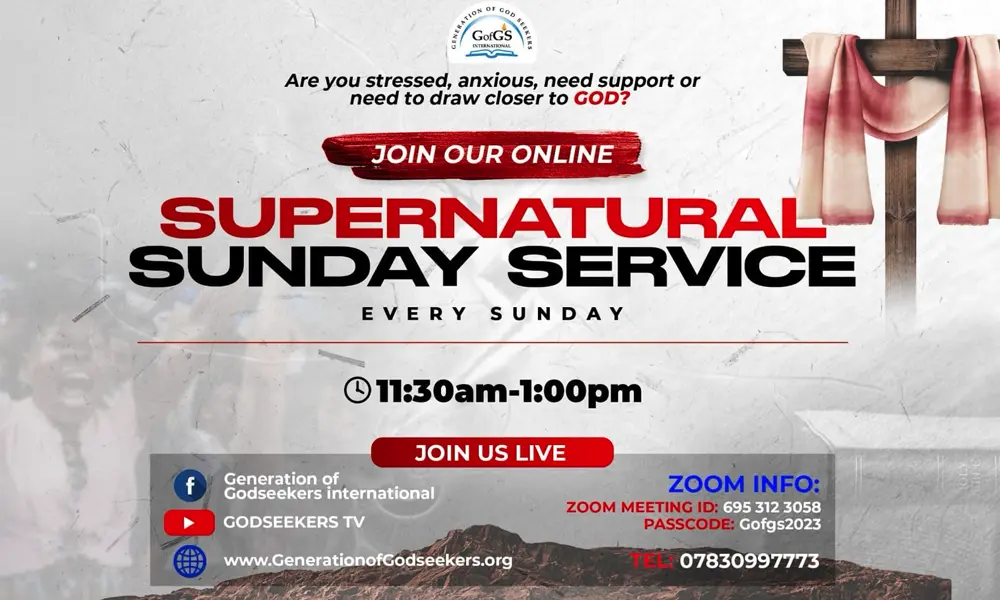 GENERATION OF GOD SEEKERS
GofGS
INTERNATIONAL

Are you stressed, anxious, need support or need to draw closer to GOD?

JOIN OUR ONLINE

SUPERNATURAL
SUNDAY SERVICE

EVERY SUNDAY

11:30am-1:00pm

JOIN US LIVE

Generation of Godseekers international

GODSEEKERS TV

www.GenerationofGodseekers.org

ZOOM INFO:
ZOOM MEETING ID: 695 312 3058
PASSCODE: Gofgs2023

TEL: 07830997773